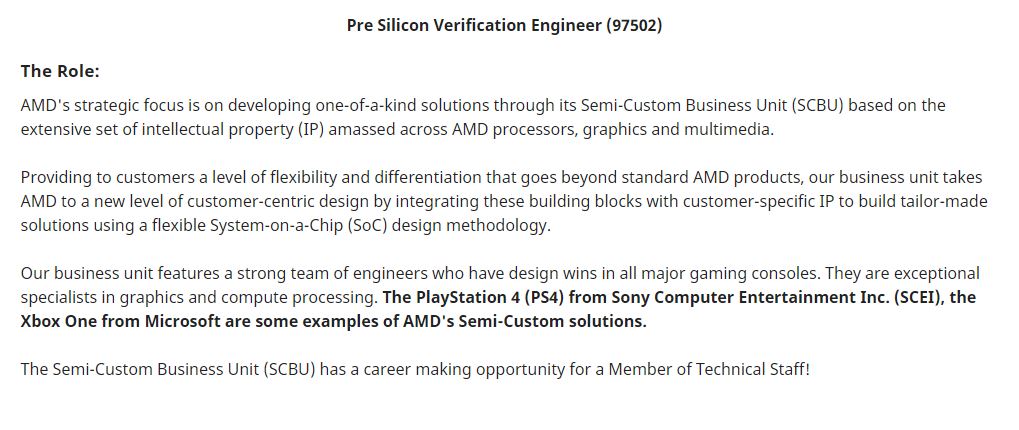 Pre Silicon Verification Engineer (97502)

The Role:

AMD's strategic focus is on developing one-of-a-kind solutions through its Semi-Custom Business Unit (SCBU) based on the extensive set of intellectual property (IP) amassed across AMD processors, graphics and multimedia.

Providing to customers a level of flexibility and differentiation that goes beyond standard AMD products, our business unit takes AMD to a new level of customer-centric design by integrating these building blocks with customer-specific IP to build tailor-made solutions using a flexible System-on-a-Chip (SoC) design methodology.

Our business unit features a strong team of engineers who have design wins in all major gaming consoles. They are exceptional specialists in graphics and compute processing. The PlayStation 4 (PS4) from Sony Computer Entertainment Inc. (SCEI), the Xbox One from Microsoft are some examples of AMD's Semi-Custom solutions.

The Semi-Custom Business Unit (SCBU) has a career making opportunity for a Member of Technical Staff!